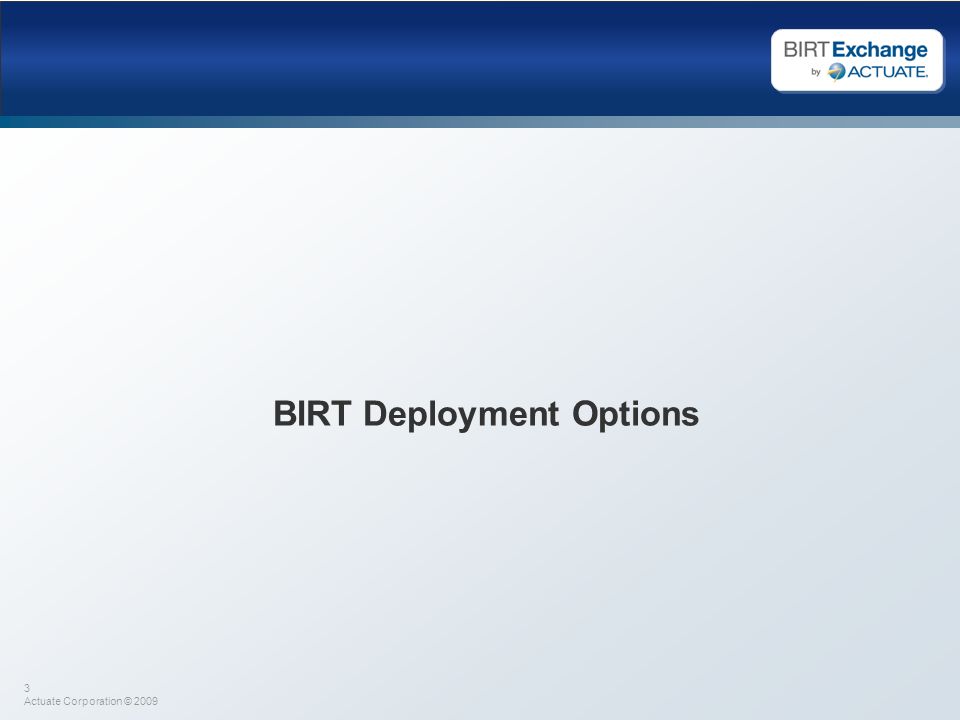 BIRT Exchange
by ACTUATE.

BIRT Deployment Options

3
Actuate Corporation © 2009